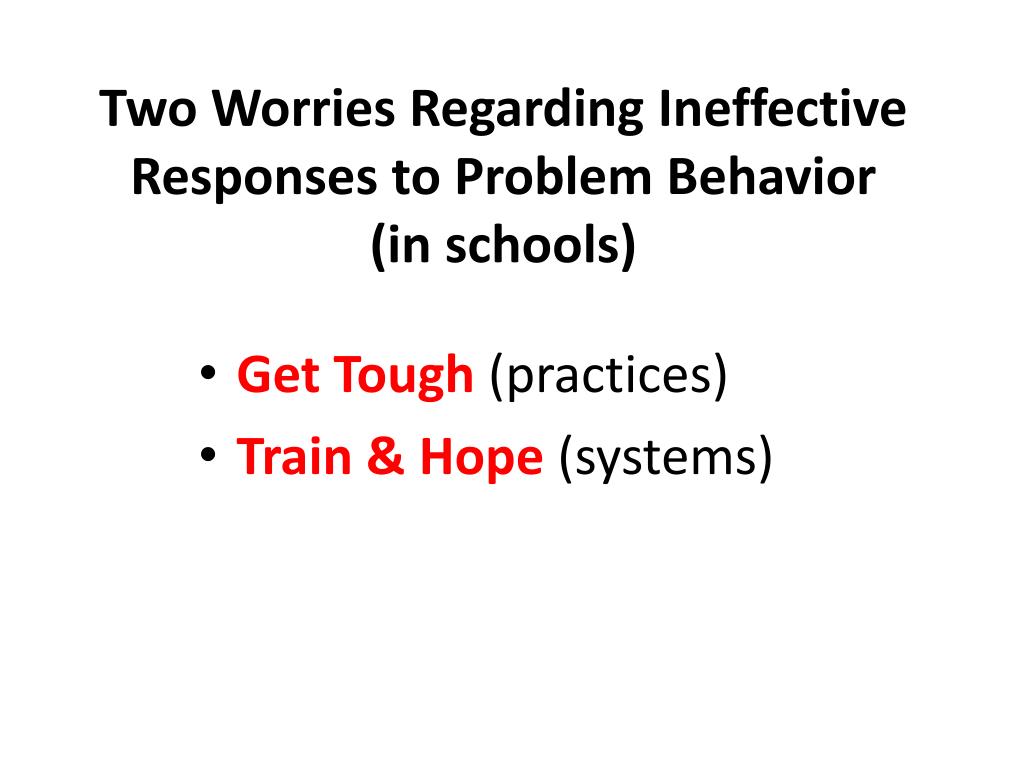 Two Worries Regarding Ineffective Responses to Problem Behavior (in schools)

• Get Tough (practices)
• Train & Hope (systems)